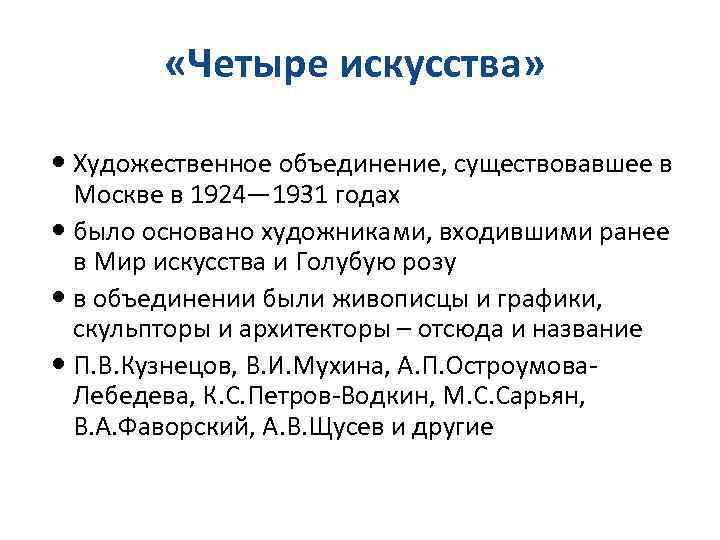 «Четыре искусства»

• Художественное объединение, существовавшее в Москве в 1924—1931 годах

• было основано художниками, входившими ранее в Мир искусства и Голубую розу

• в объединении были живописцы и графики, скульпторы и архитекторы – отсюда и название

• П.В.Кузнецов, В.И.Мухина, А.П.Остроумова-Лебедева, К.С.Петров-Водкин, М.С.Сарьян, В.А.Фаворский, А.В.Щусев и другие